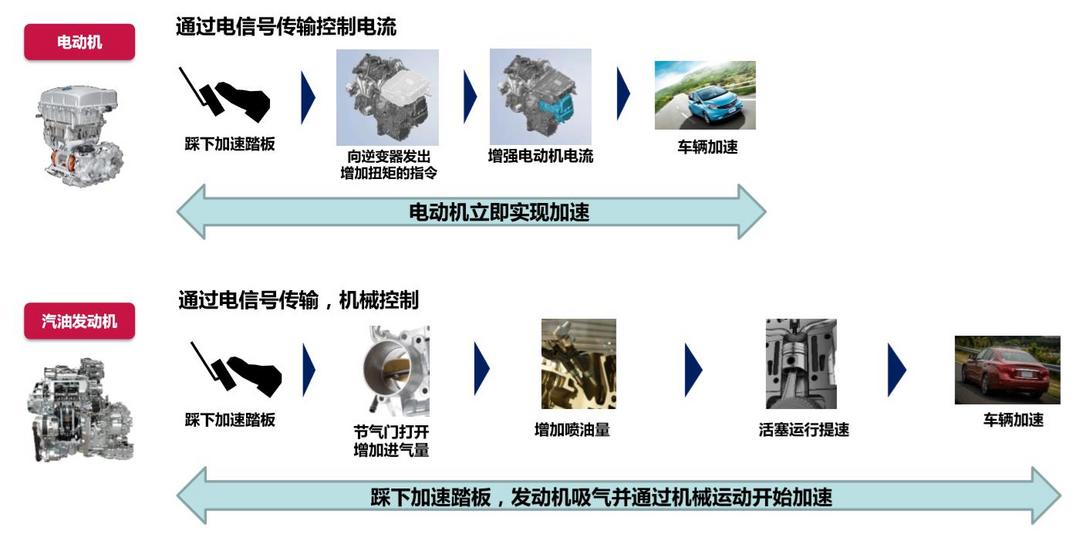 电动机

通过电信号传输控制电流

踩下加速踏板

向逆变器发出增加扭矩的指令

增强电动机电流

车辆加速

电动机立即实现加速

汽油发动机

通过电信号传输，机械控制

踩下加速踏板

节气门打开增加进气量

增加喷油量

活塞运行提速

车辆加速

踩下加速踏板，发动机吸气并通过机械运动开始加速